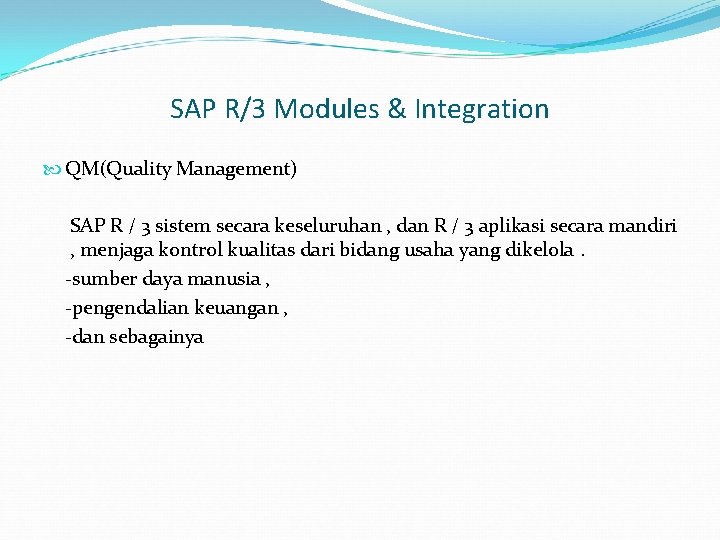 SAP R/3 Modules & Integration

QM(Quality Management)

SAP R / 3 sistem secara keseluruhan , dan R / 3 aplikasi secara mandiri , menjaga kontrol kualitas dari bidang usaha yang dikelola .

-sumber daya manusia ,

-pengendalian keuangan ,

-dan sebagainya